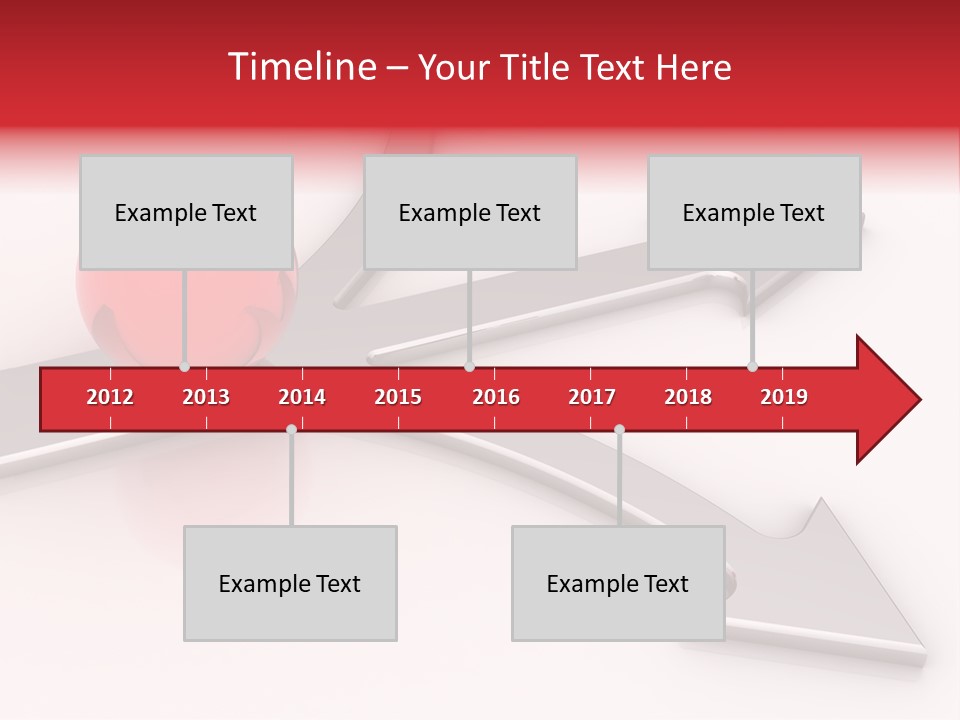 Timeline – Your Title Text Here

Example Text

Example Text

Example Text

2012 2013 2014 2015 2016 2017 2018 2019

Example Text

Example Text